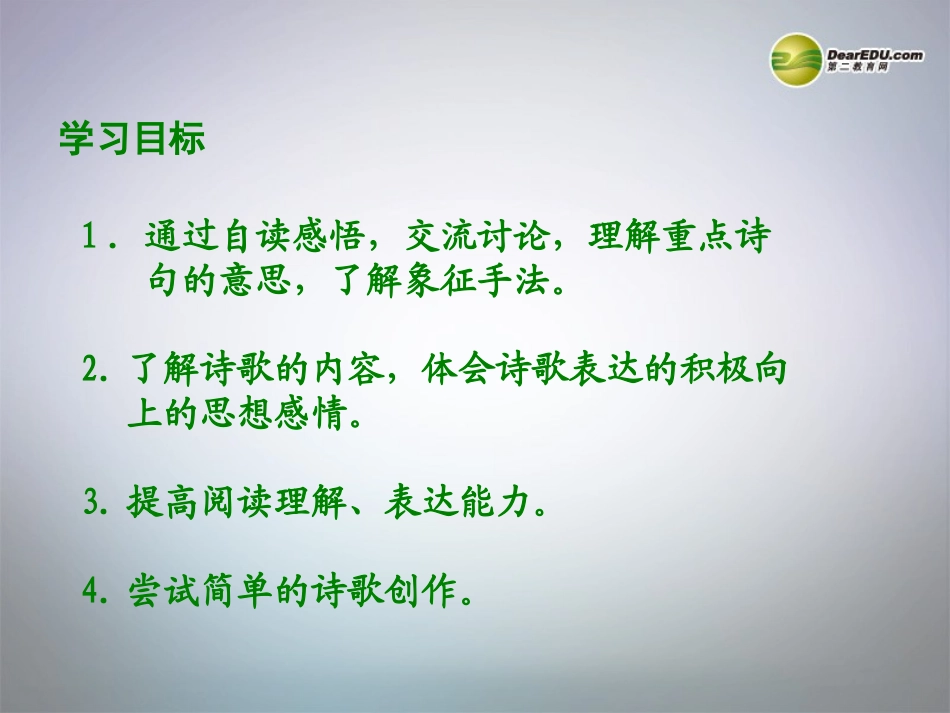 DearEDU.com
第二教育网

学习目标

1．通过自读感悟，交流讨论，理解重点诗句的意思，了解象征手法。

2. 了解诗歌的内容，体会诗歌表达的积极向上的思想感情。

3. 提高阅读理解、表达能力。

4. 尝试简单的诗歌创作。